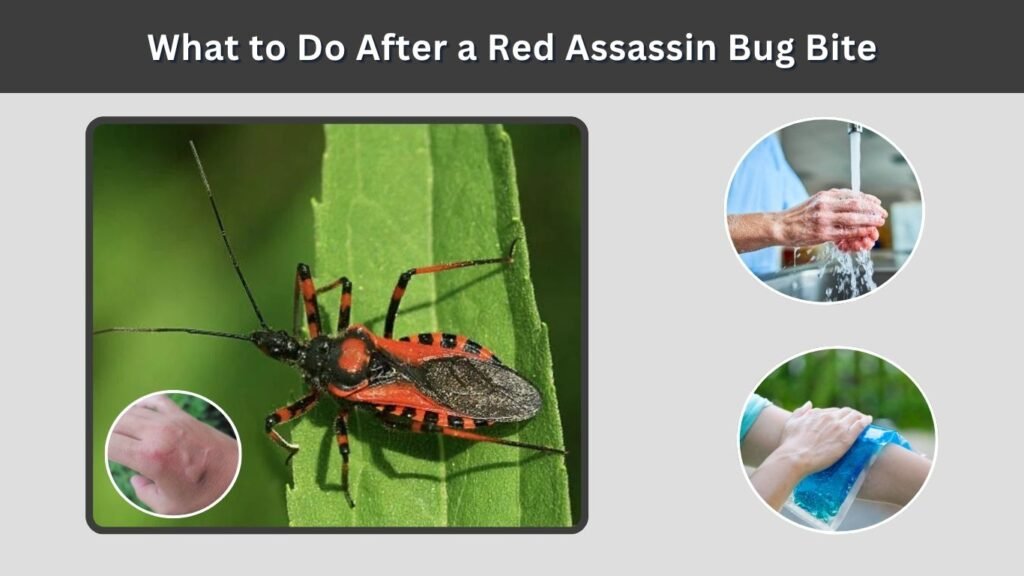 What to Do After a Red Assassin Bug Bite